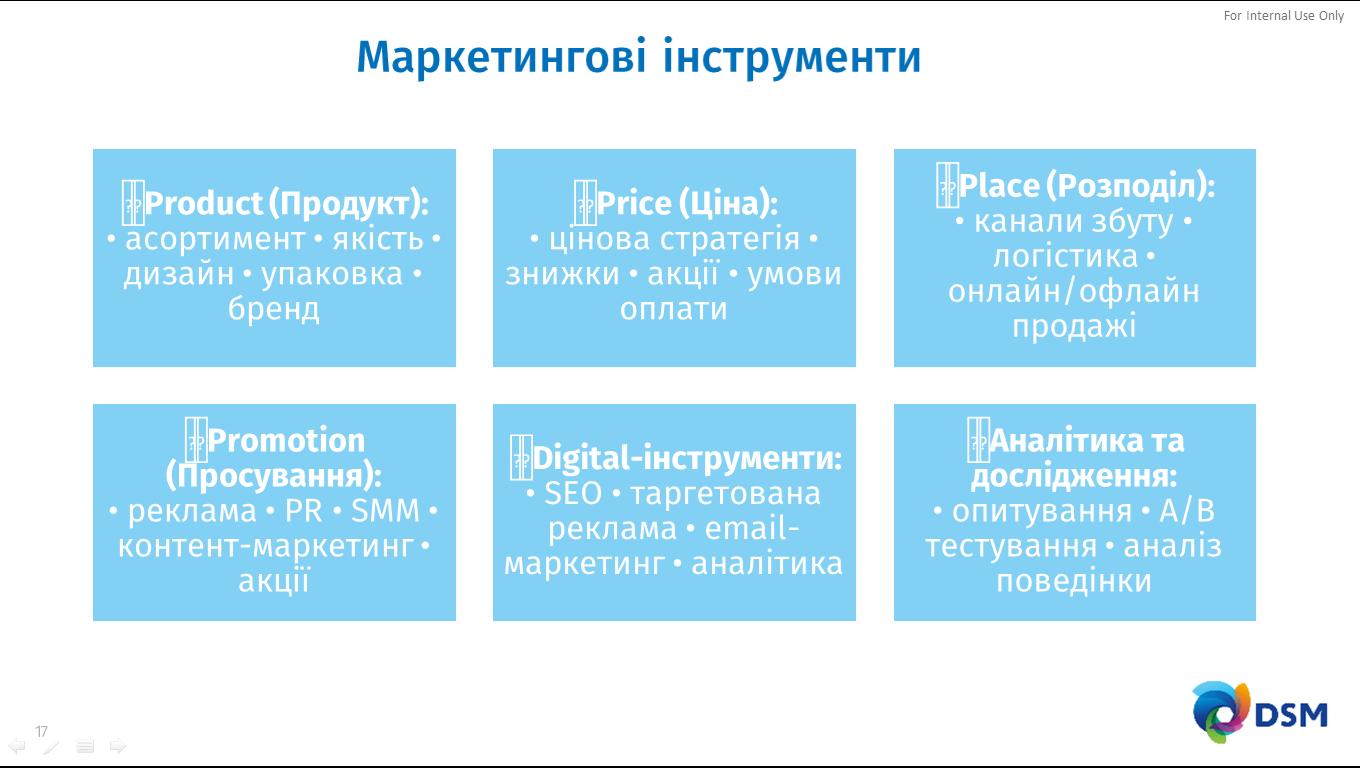 For Internal Use Only

Маркетингові інструменти

Product (Продукт):
• асортимент • якість • дизайн • упаковка • бренд

Price (Ціна):
• цінова стратегія • знижки • акції • умови оплати

Place (Розподіл):
• канали збуту • логістика • онлайн/офлайн продажі

Promotion (Просування):
• реклама • PR • SMM • контент-маркетинг • акції

Digital-інструменти:
• SEO • таргетована реклама • email-маркетинг • аналітика

Аналітика та дослідження:
• опитування • A/B тестування • аналіз поведінки

17

DSM